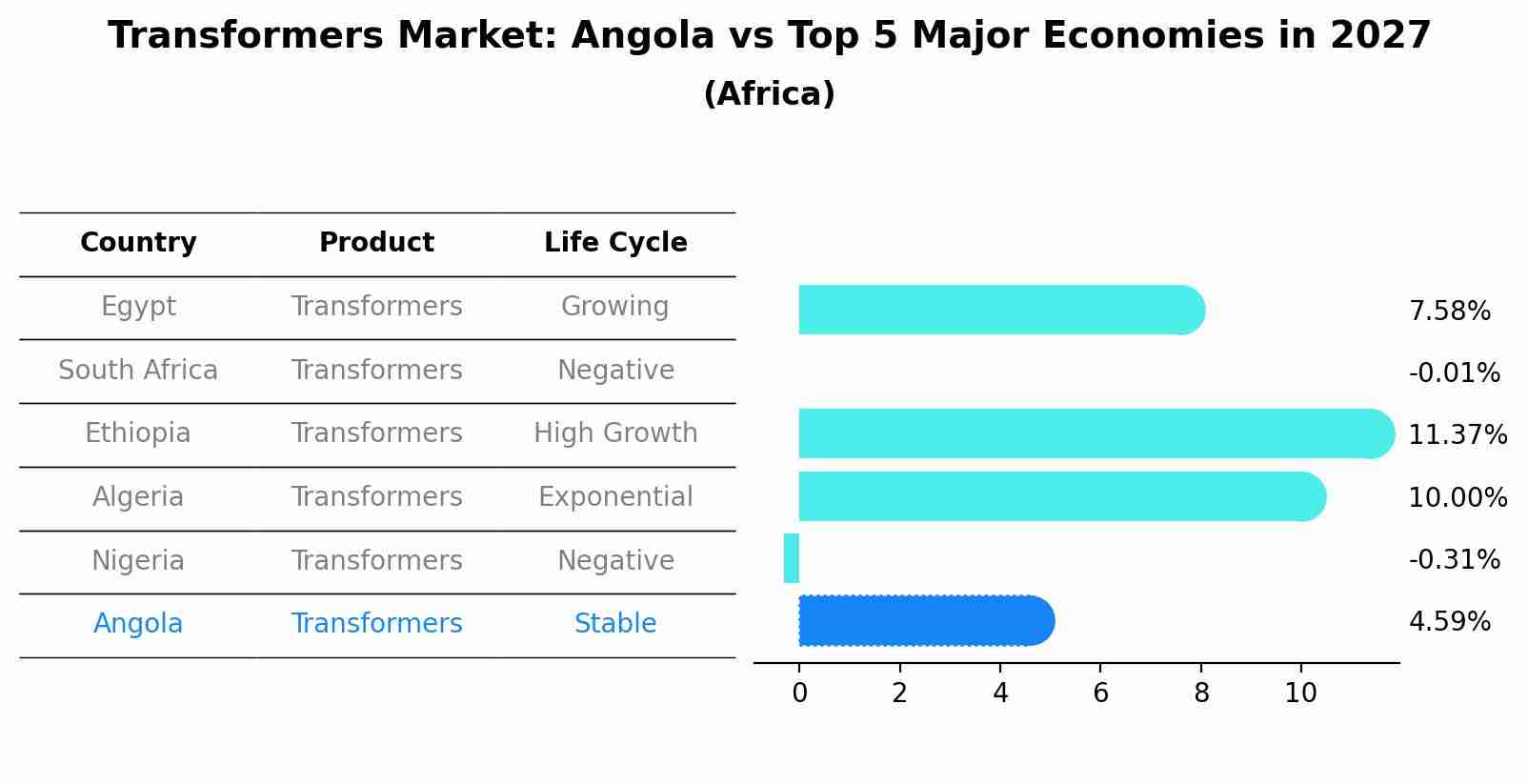 Transformers Market: Angola vs Top 5 Major Economies in 2027
(Africa)

| Country | Product | Life Cycle |
|---|---|---|
| Egypt | Transformers | Growing |
| South Africa | Transformers | Negative |
| Ethiopia | Transformers | High Growth |
| Algeria | Transformers | Exponential |
| Nigeria | Transformers | Negative |
| Angola | Transformers | Stable |

7.58%
-0.01%
11.37%
10.00%
-0.31%
4.59%

0 2 4 6 8 10